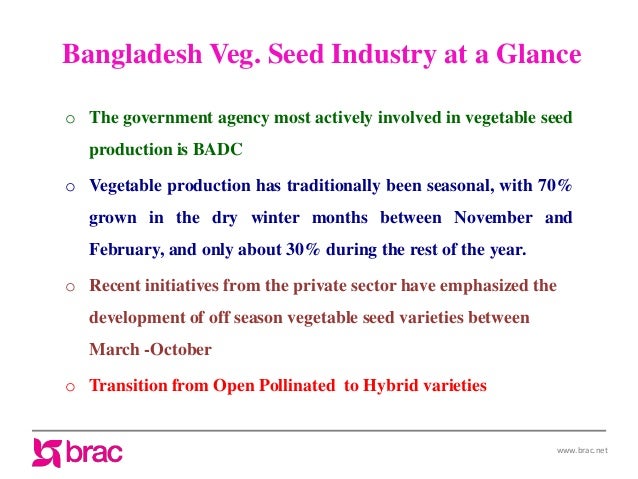 Bangladesh Veg. Seed Industry at a Glance

o The government agency most actively involved in vegetable seed production is BADC

o Vegetable production has traditionally been seasonal, with 70% grown in the dry winter months between November and February, and only about 30% during the rest of the year.

o Recent initiatives from the private sector have emphasized the development of off season vegetable seed varieties between March -October

o Transition from Open Pollinated to Hybrid varieties

brac

www.brac.net